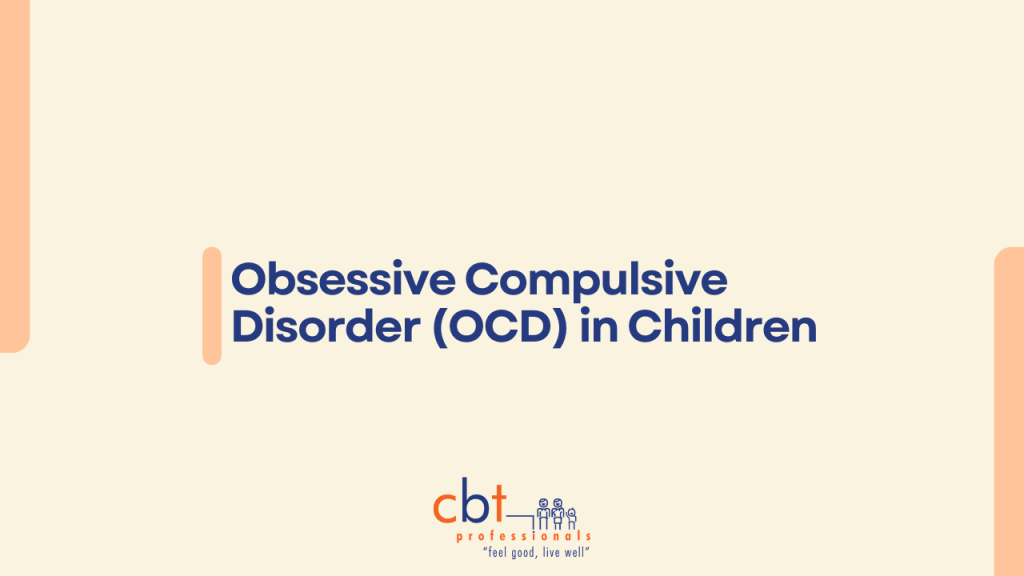 Obsessive Compulsive Disorder (OCD) in Children

cbt
professionals
"feel good, live well"